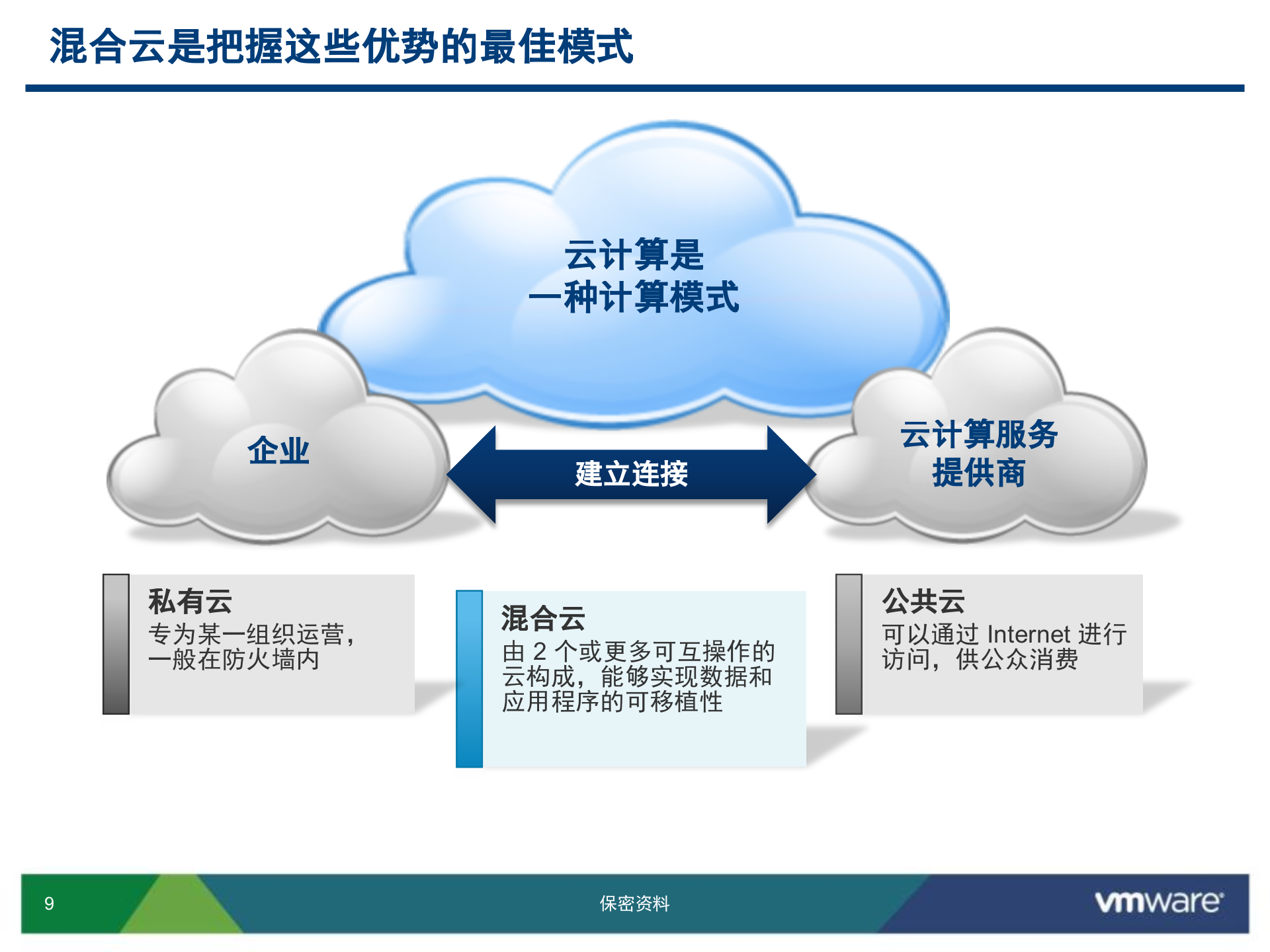 混合云是把握这些优势的最佳模式

云计算是
一种计算模式

企业

建立连接

云计算服务
提供商

私有云
专为某一组织运营，一般在防火墙内

混合云
由 2 个或更多可互操作的云构成，能够实现数据和应用程序的可移植性

公共云
可以通过 Internet 进行访问，供公众消费

9

保密资料

vmware